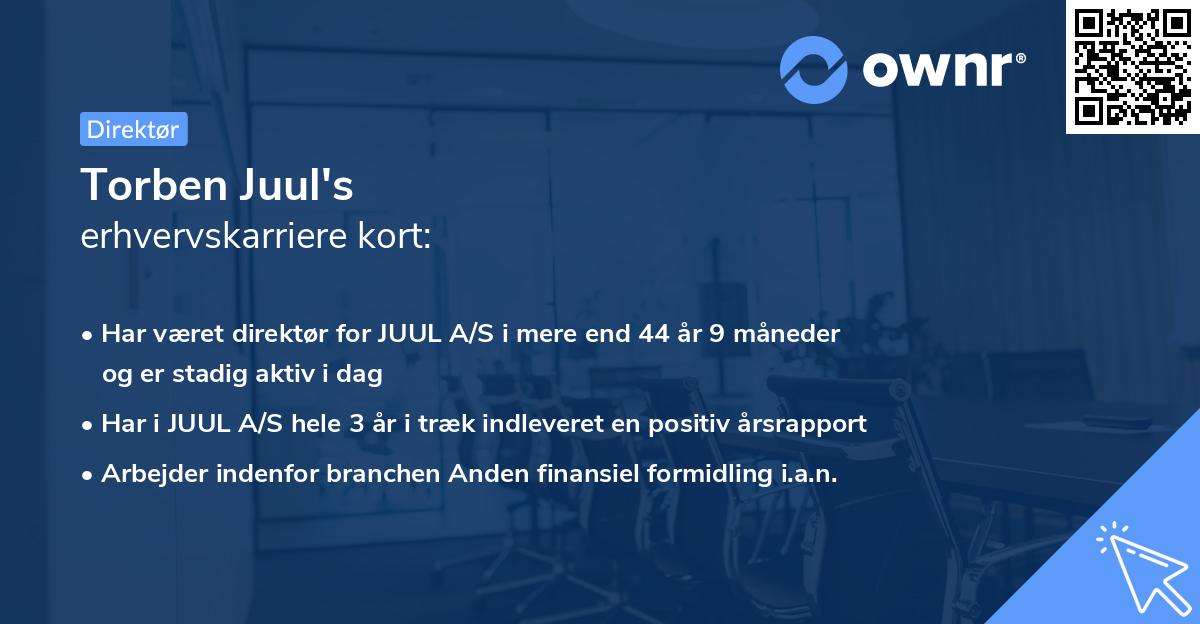 ownr®

Direktør

Torben Juul's
erhvervskarriere kort:

• Har været direktør for JUUL A/S i mere end 44 år 9 måneder og er stadig aktiv i dag
• Har i JUUL A/S hele 3 år i træk indleveret en positiv årsrapport
• Arbejder indenfor branchen Anden finansiel formidling i.a.n.